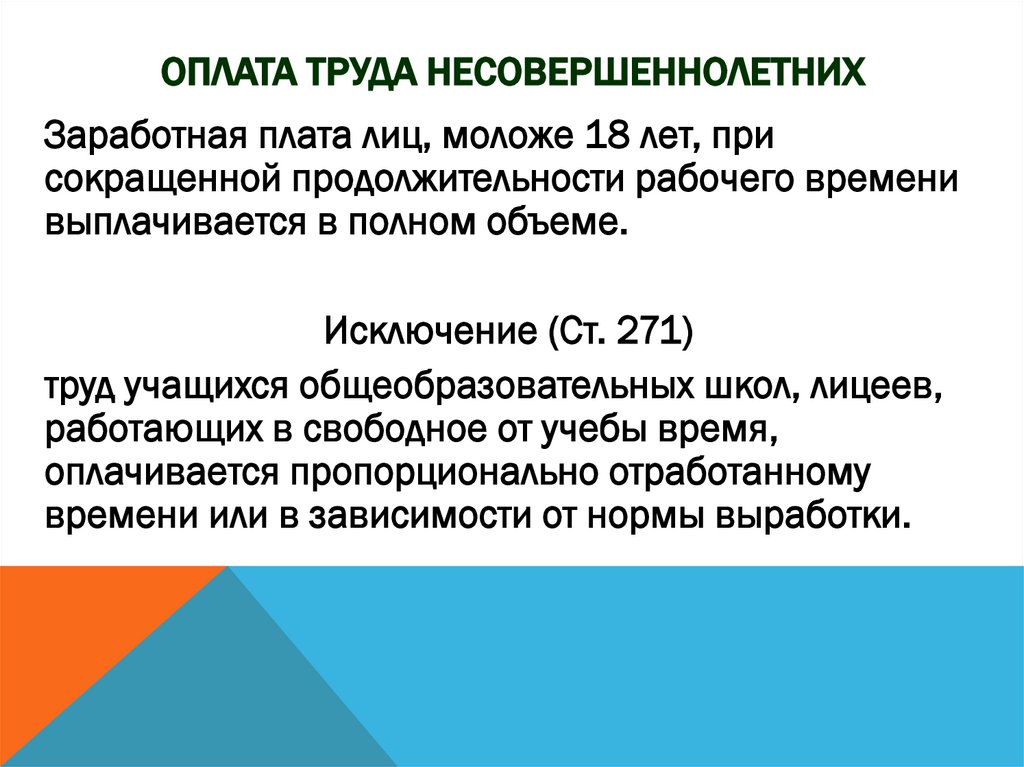 ОПЛАТА ТРУДА НЕСОВЕРШЕННОЛЕТНИХ

Заработная плата лиц, моложе 18 лет, при сокращенной продолжительности рабочего времени выплачивается в полном объеме.

Исключение (Ст. 271)

труд учащихся общеобразовательных школ, лицеев, работающих в свободное от учебы время, оплачивается пропорционально отработанному времени или в зависимости от нормы выработки.